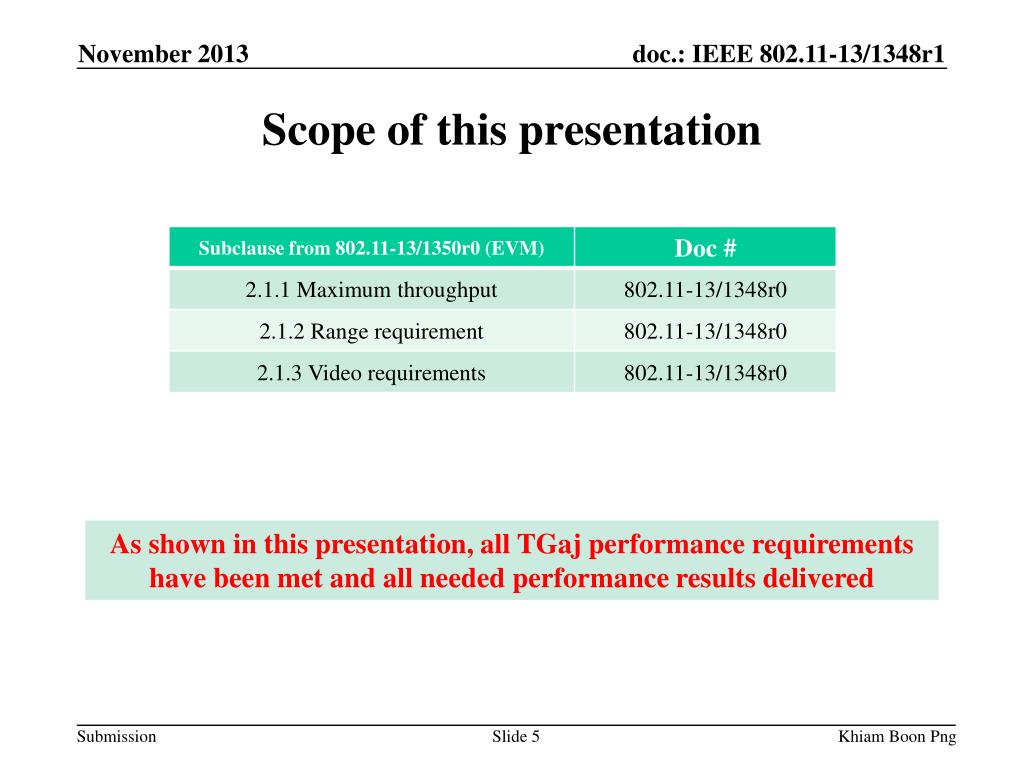 November 2013

doc.: IEEE 802.11-13/1348r1

Scope of this presentation

| Subclause from 802.11-13/1350r0 (EVM) | Doc # |
|---|---|
| 2.1.1 Maximum throughput | 802.11-13/1348r0 |
| 2.1.2 Range requirement | 802.11-13/1348r0 |
| 2.1.3 Video requirements | 802.11-13/1348r0 |

As shown in this presentation, all TGaj performance requirements have been met and all needed performance results delivered

Submission

Slide 5

Khiam Boon Png